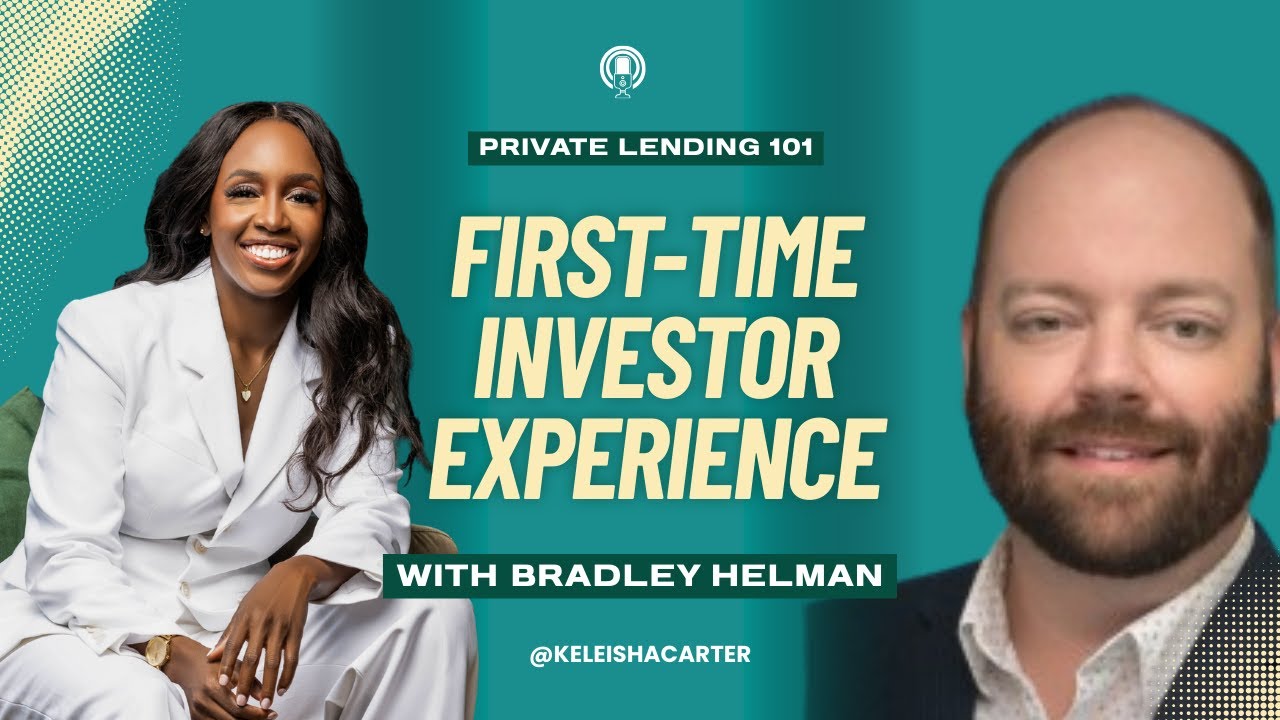 PRIVATE LENDING 101

FIRST-TIME INVESTOR EXPERIENCE

WITH BRADLEY HELMAN

@KELEISHACARTER